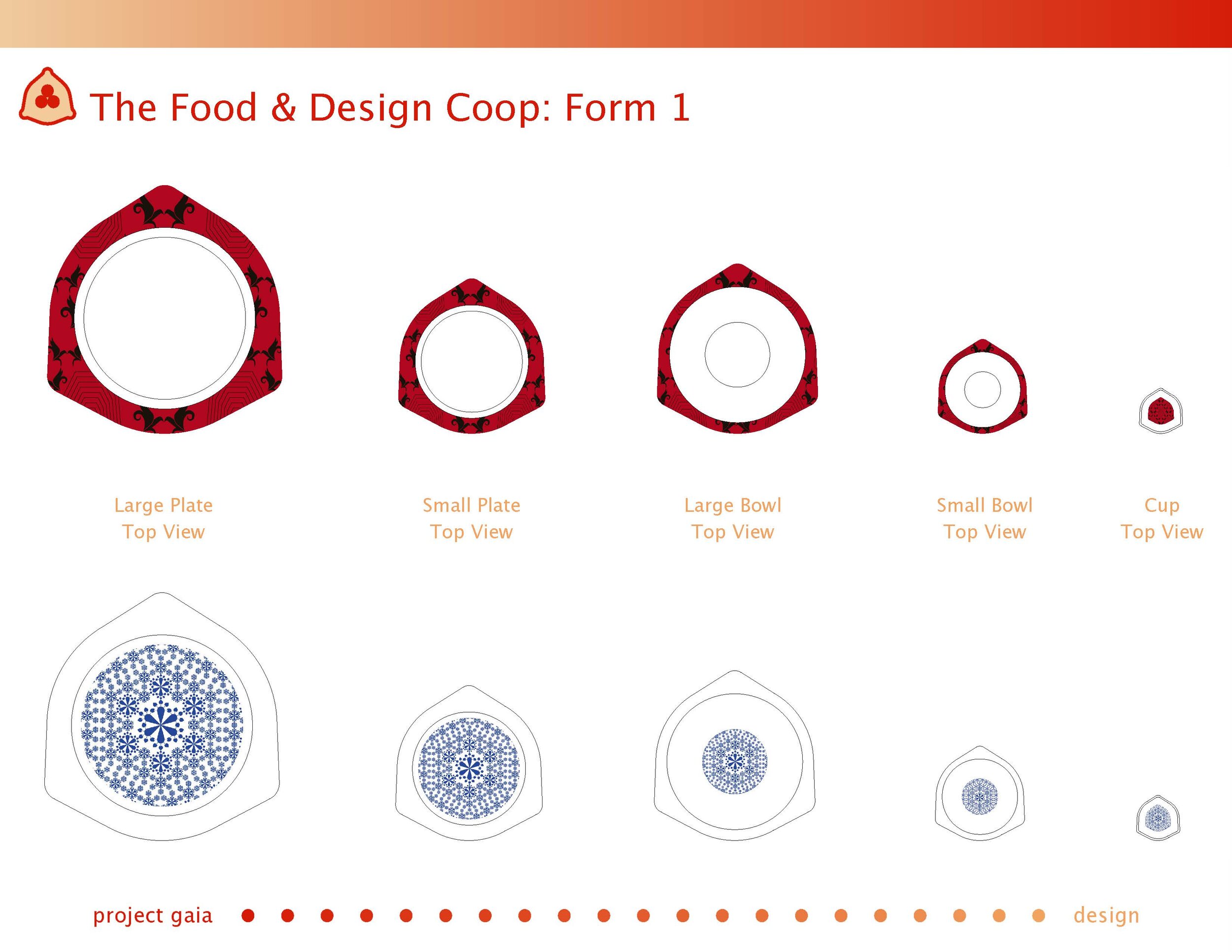 The Food & Design Coop: Form 1

Large Plate
Top View

Small Plate
Top View

Large Bowl
Top View

Small Bowl
Top View

Cup
Top View

project gaia

design